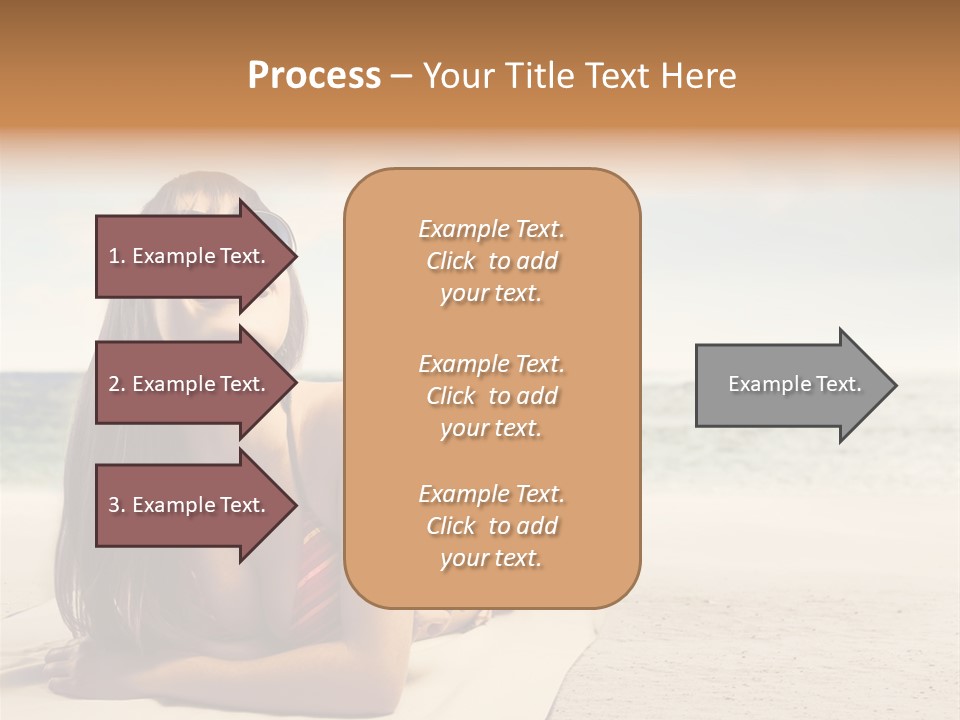 Process – Your Title Text Here

1. Example Text.

2. Example Text.

3. Example Text.

Example Text. Click to add your text.

Example Text. Click to add your text.

Example Text. Click to add your text.

Example Text.